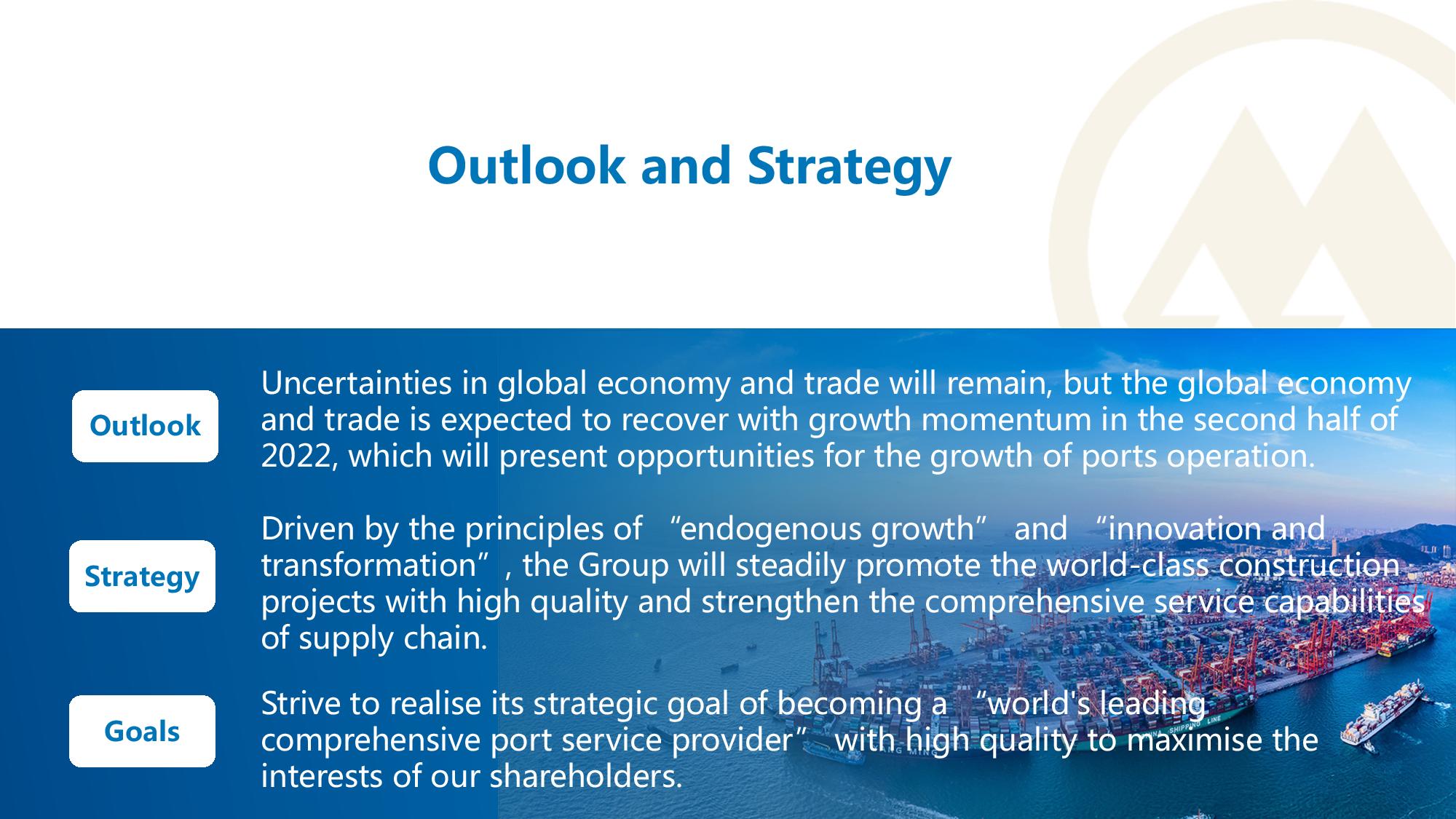 Outlook and Strategy

Outlook

Uncertainties in global economy and trade will remain, but the global economy and trade is expected to recover with growth momentum in the second half of 2022, which will present opportunities for the growth of ports operation.

Strategy

Driven by the principles of “endogenous growth” and “innovation and transformation”, the Group will steadily promote the world-class construction projects with high quality and strengthen the comprehensive service capabilities of supply chain.

Goals

Strive to realise its strategic goal of becoming a “world's leading comprehensive port service provider” with high quality to maximise the interests of our shareholders.